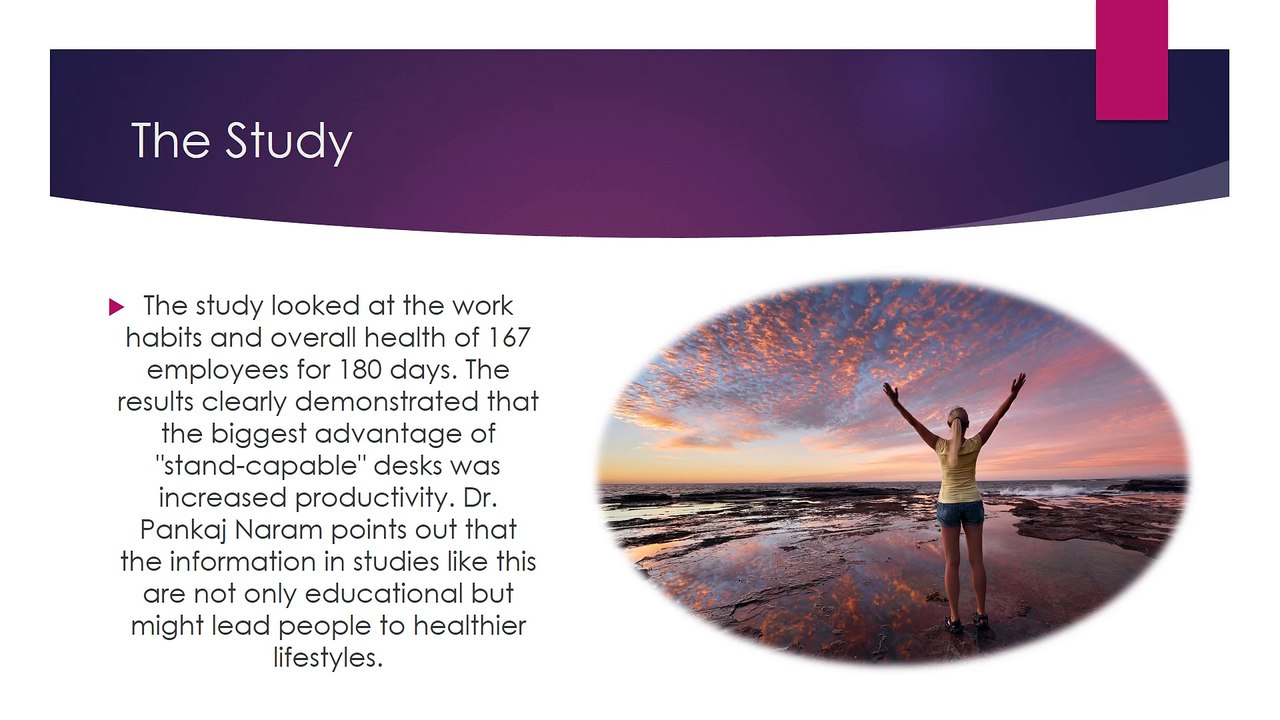 The Study

The study looked at the work habits and overall health of 167 employees for 180 days. The results clearly demonstrated that the biggest advantage of "stand-capable" desks was increased productivity. Dr. Pankaj Naram points out that the information in studies like this are not only educational but might lead people to healthier lifestyles.